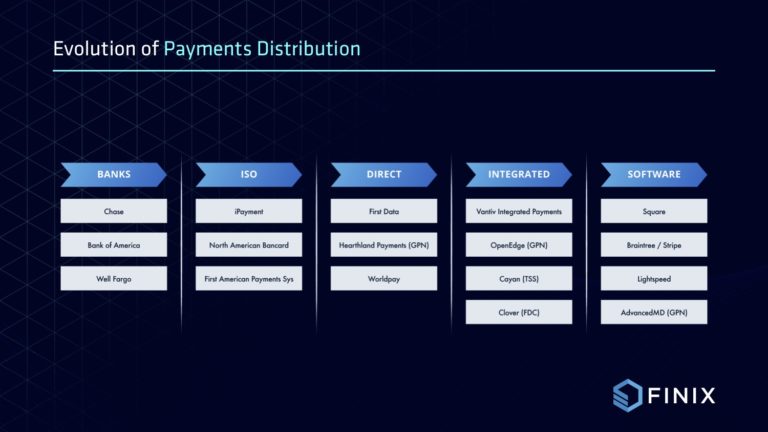 Evolution of Payments Distribution

BANKS

Chase

Bank of America

Well Fargo

ISO

iPayment

North American Bancard

First American Payments Sys

DIRECT

First Data

Hearthland Payments (GPN)

Worldpay

INTEGRATED

Vantiv Integrated Payments

OpenEdge (GPN)

Cayan (TSS)

Clover (FDC)

SOFTWARE

Square

Braintree / Stripe

Lightspeed

AdvancedMD (GPN)

FINIX